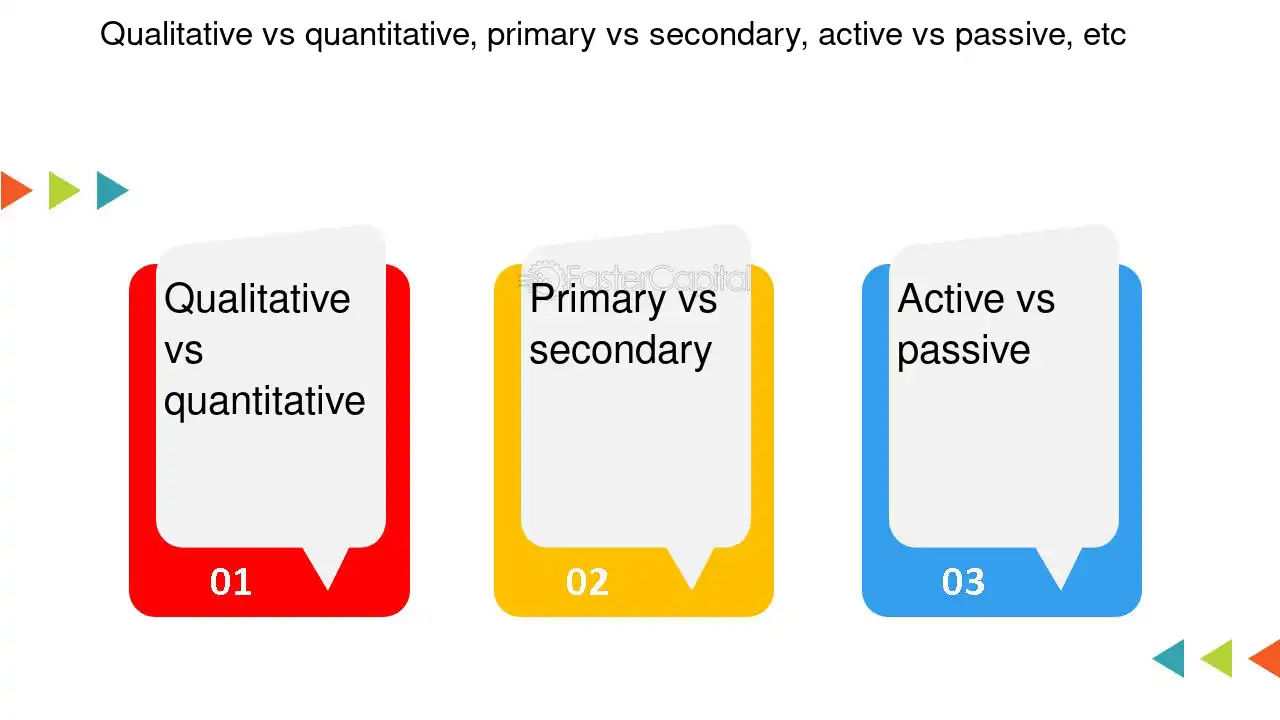 Qualitative vs quantitative, primary vs secondary, active vs passive, etc

Qualitative vs quantitative

01

Primary vs secondary

02

Active vs passive

03

FasterCapital